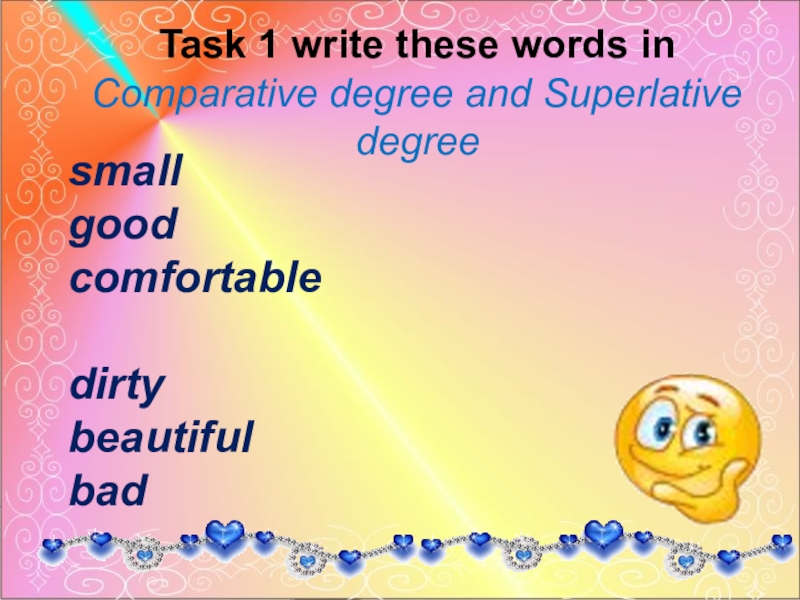 Task 1 write these words in Comparative degree and Superlative degree

small
good
comfortable

dirty
beautiful
bad